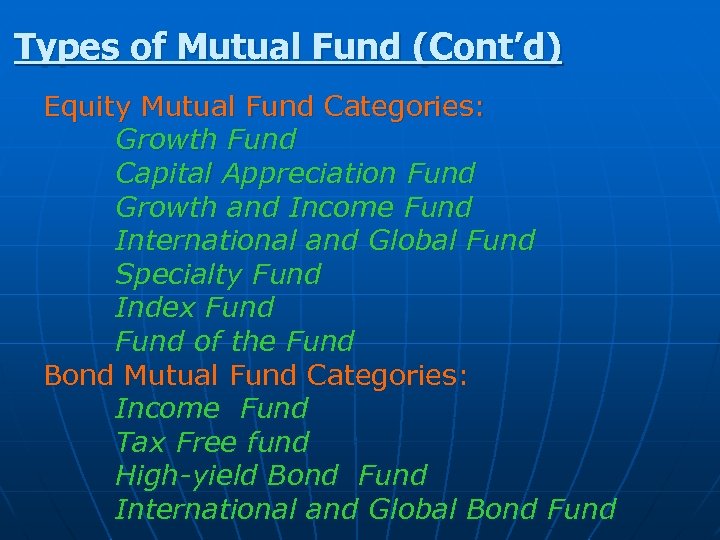 Types of Mutual Fund (Cont'd)

Equity Mutual Fund Categories:
Growth Fund
Capital Appreciation Fund
Growth and Income Fund
International and Global Fund
Specialty Fund
Index Fund
Fund of the Fund

Bond Mutual Fund Categories:
Income Fund
Tax Free fund
High-yield Bond Fund
International and Global Bond Fund